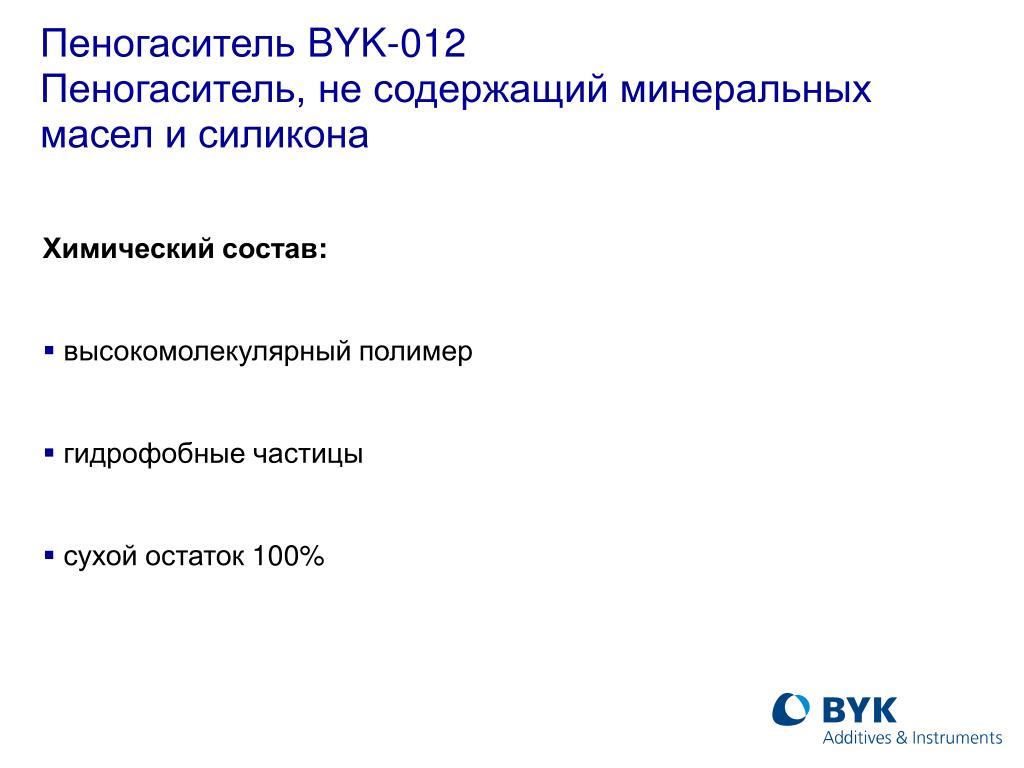 Пеногаситель BYK-012
Пеногаситель, не содержащий минеральных масел и силикона

Химический состав:

▪ высокомолекулярный полимер

▪ гидрофобные частицы

▪ сухой остаток 100%

BYK
Additives & Instruments